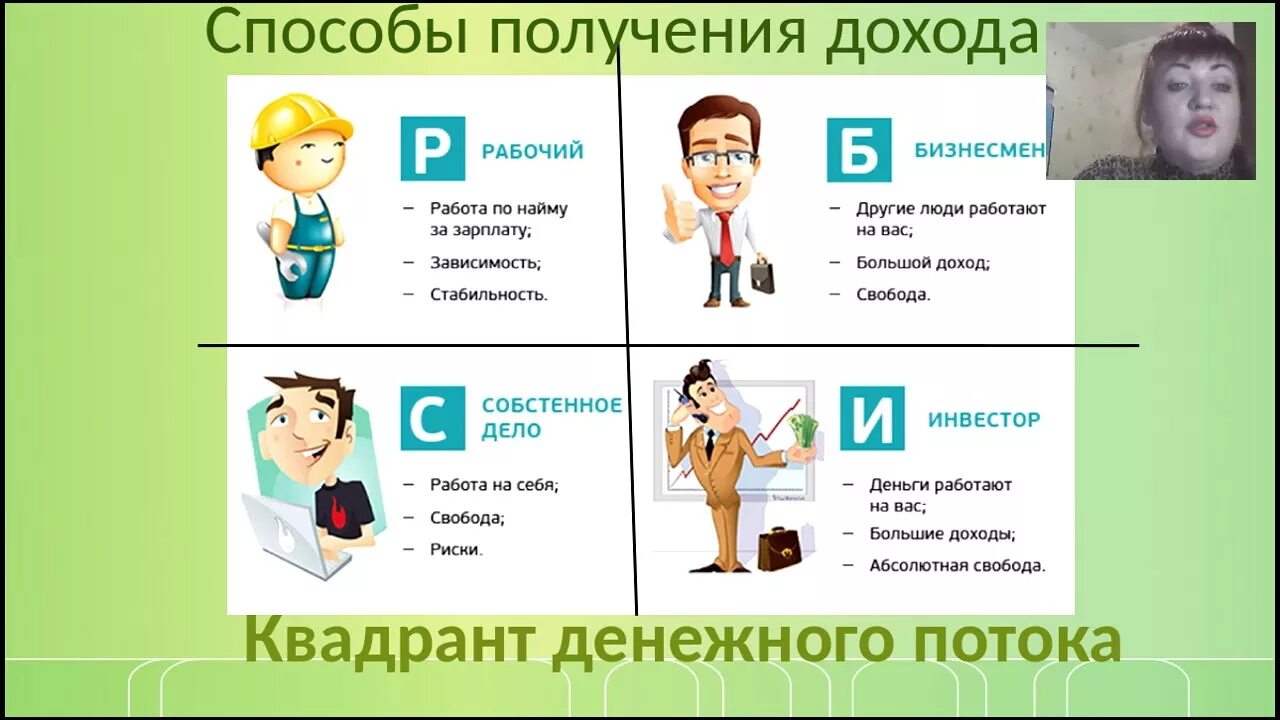 Способы получения дохода

Р РАБОЧИЙ

– Работа по найму за зарплату;

– Зависимость;

– Стабильность.

Б БИЗНЕСМЕН

– Другие люди работают на вас;

– Большой доход;

– Свобода.

С СОБСТЕННОЕ ДЕЛО

– Работа на себя;

– Свобода;

– Риски.

И ИНВЕСТОР

– Деньги работают на вас;

– Большие доходы;

– Абсолютная свобода.

Квадрант денежного потока